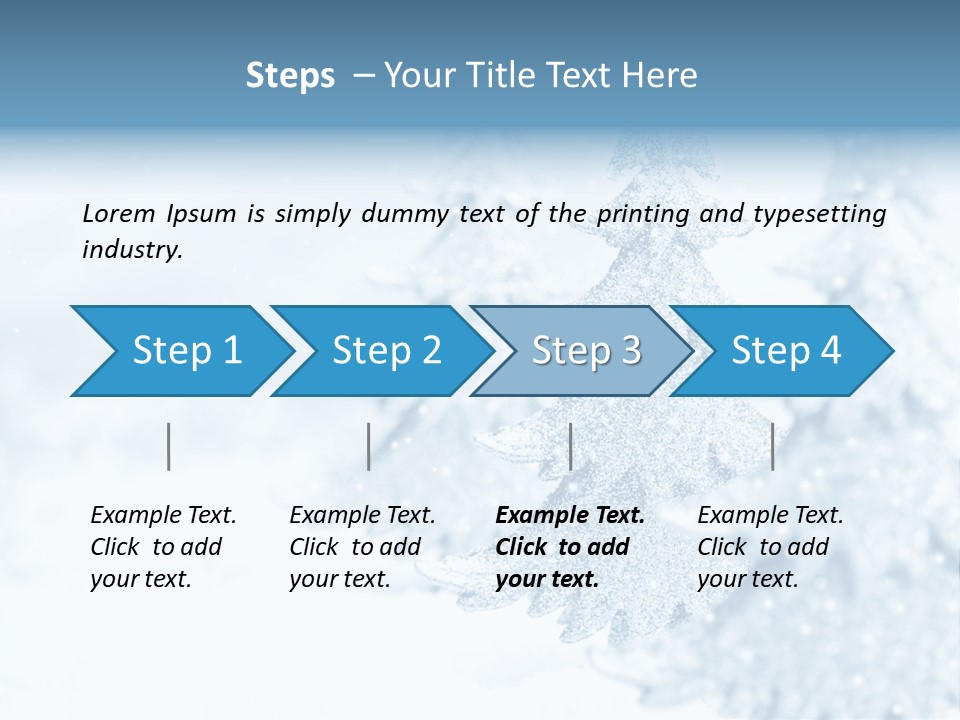 Steps – Your Title Text Here

Lorem Ipsum is simply dummy text of the printing and typesetting industry.

Step 1

Step 2

Step 3

Step 4

Example Text. Click to add your text.

Example Text. Click to add your text.

Example Text. Click to add your text.

Example Text. Click to add your text.